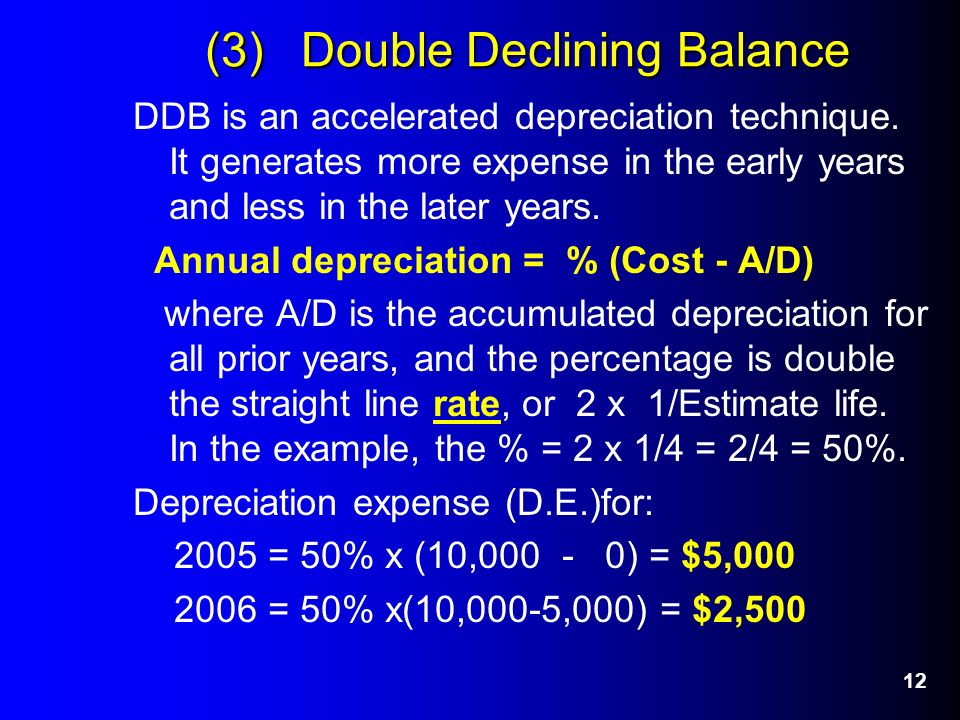 (3) Double Declining Balance

DDB is an accelerated depreciation technique. It generates more expense in the early years and less in the later years.

Annual depreciation = % (Cost - A/D)

where A/D is the accumulated depreciation for all prior years, and the percentage is double the straight line rate, or 2 x 1/Estimate life. In the example, the % = 2 x 1/4 = 2/4 = 50%.

Depreciation expense (D.E.)for:

2005 = 50% x (10,000 - 0) = $5,000

2006 = 50% x(10,000-5,000) = $2,500

12